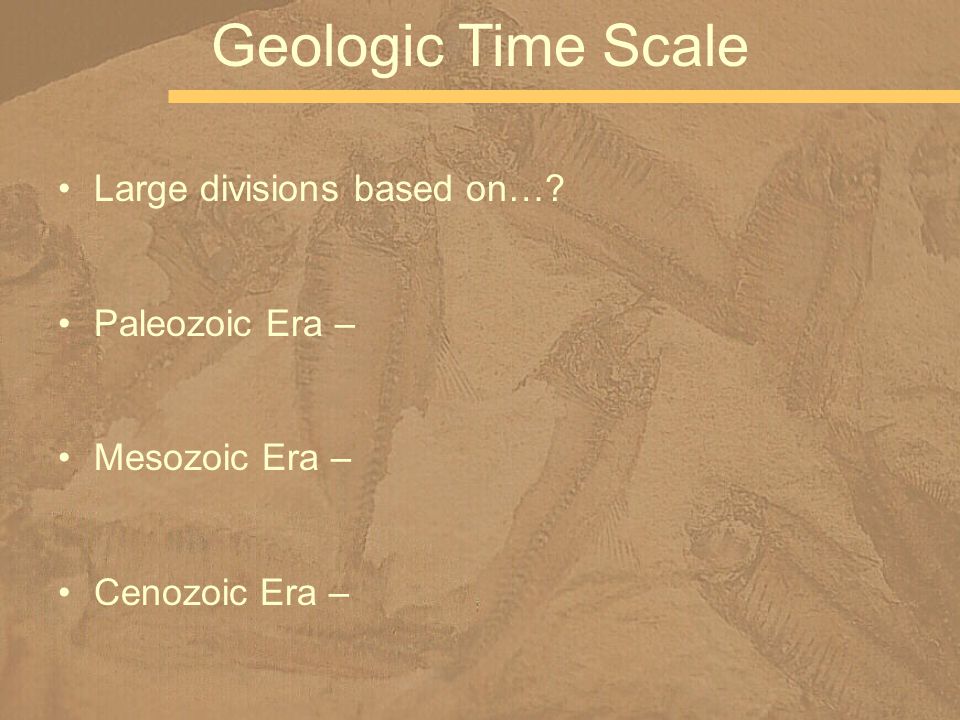 Geologic Time Scale

• Large divisions based on…?

• Paleozoic Era –

• Mesozoic Era –

• Cenozoic Era –